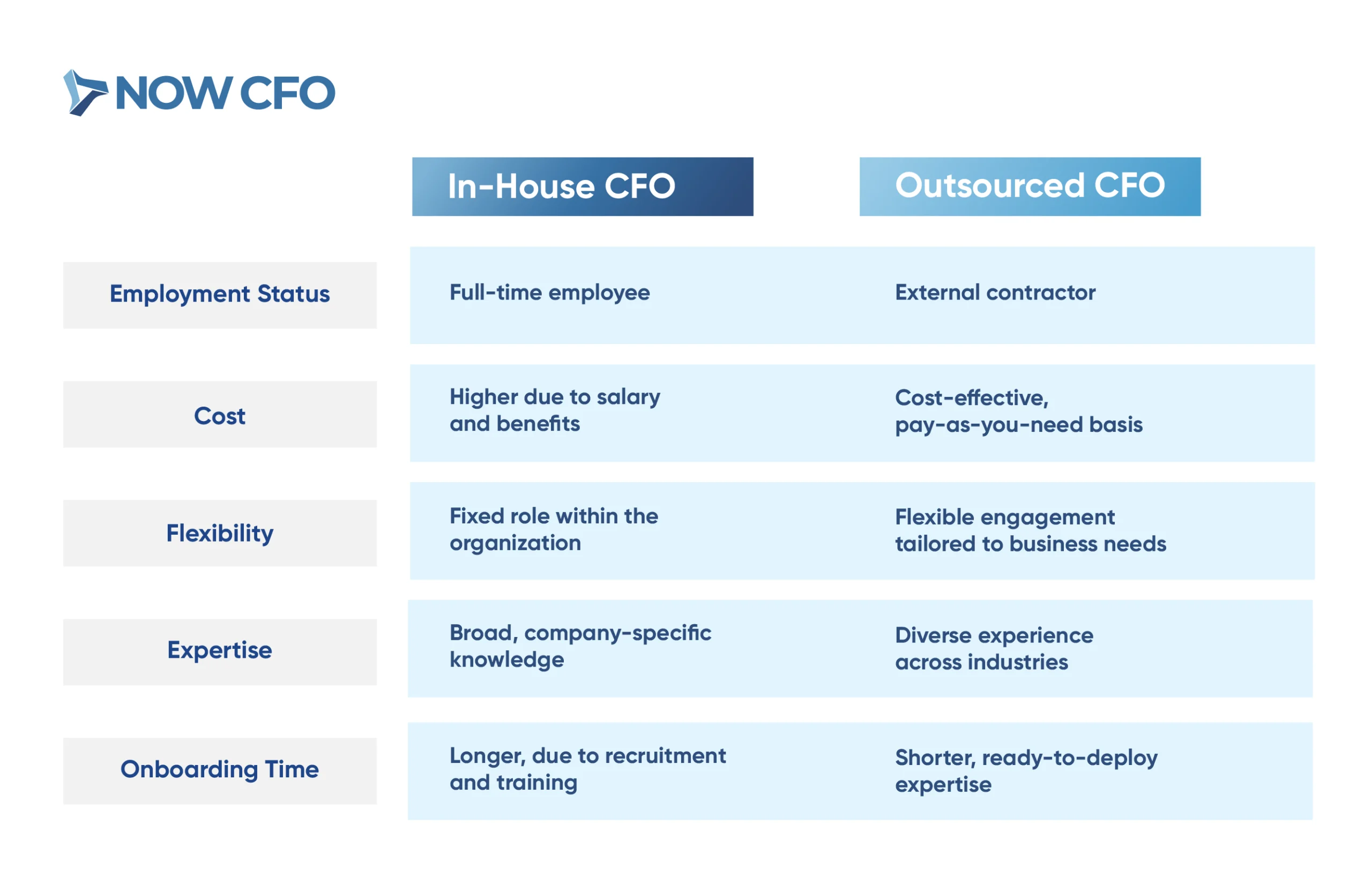 NOW CFO

|  | In-House CFO | Outsourced CFO |
|---|---|---|
| Employment Status | Full-time employee | External contractor |
| Cost | Higher due to salary and benefits | Cost-effective, pay-as-you-need basis |
| Flexibility | Fixed role within the organization | Flexible engagement tailored to business needs |
| Expertise | Broad, company-specific knowledge | Diverse experience across industries |
| Onboarding Time | Longer, due to recruitment and training | Shorter, ready-to-deploy expertise |